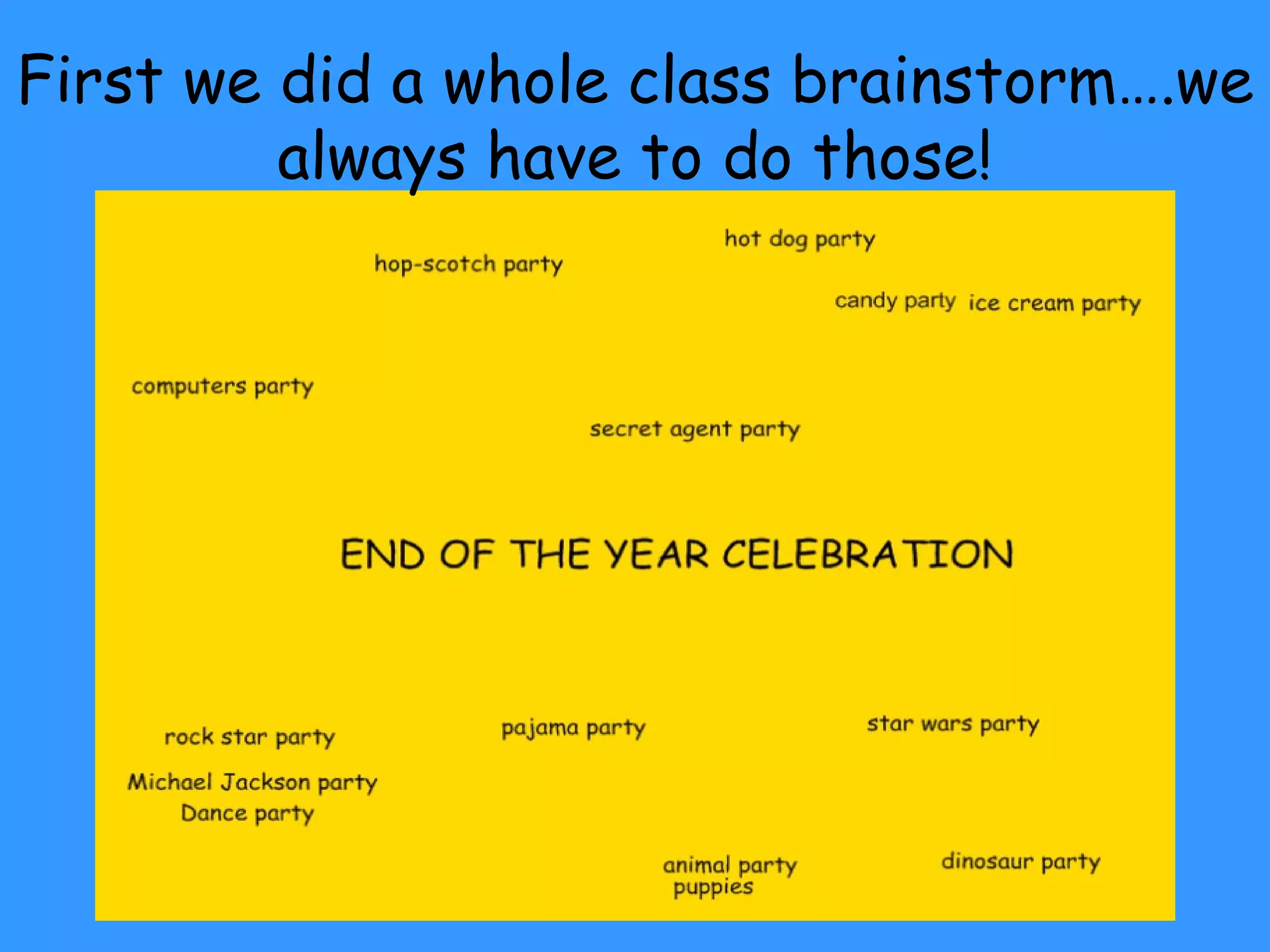 First we did a whole class brainstorm....we always have to do those!

hot dog party

hop-scotch party

candy party ice cream party

computers party

secret agent party

END OF THE YEAR CELEBRATION

rock star party

pajama party

star wars party

Michael Jackson party
Dance party

animal party
puppies

dinosaur party